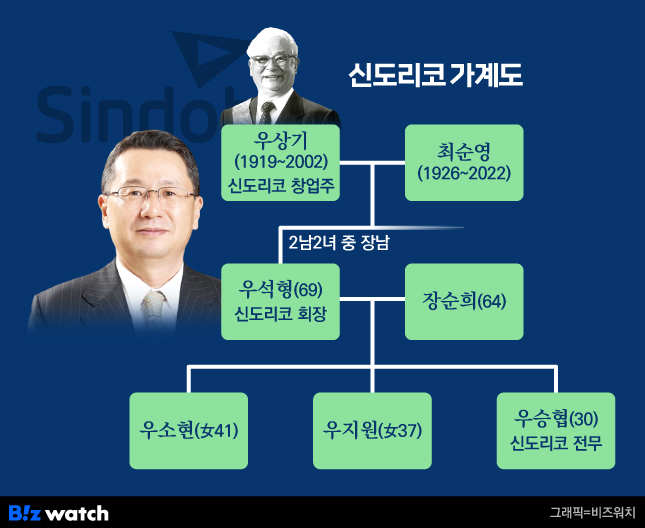 Sindoh

신도리코 가계도

우상기
(1919~2002)
신도리코 창업주

최순영
(1926~2022)

2남2녀 중 장남

우석형(69)
신도리코 회장

장순희(64)

우소현(女41)

우지원(女37)

우승협(30)
신도리코 전무

B!z watch

그래픽=비즈워치